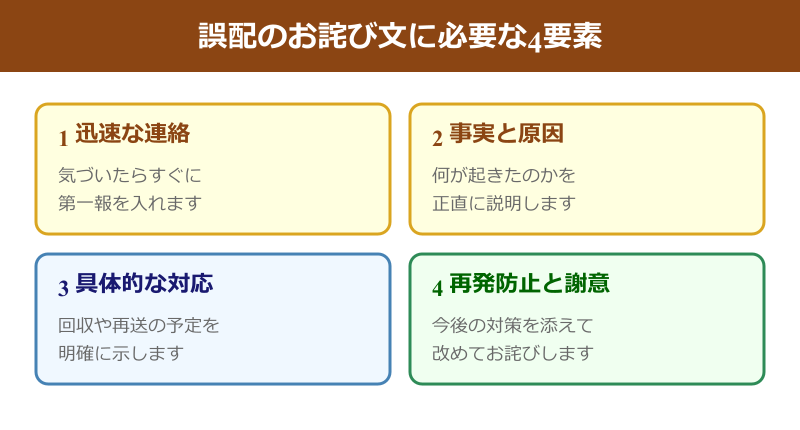 誤配のお詫び文に必要な4要素

1 迅速な連絡

気づいたらすぐに
第一報を入れます

2 事実と原因

何が起きたのかを
正直に説明します

3 具体的な対応

回収や再送の予定を
明確に示します

4 再発防止と謝意

今後の対策を添えて
改めてお詫びします